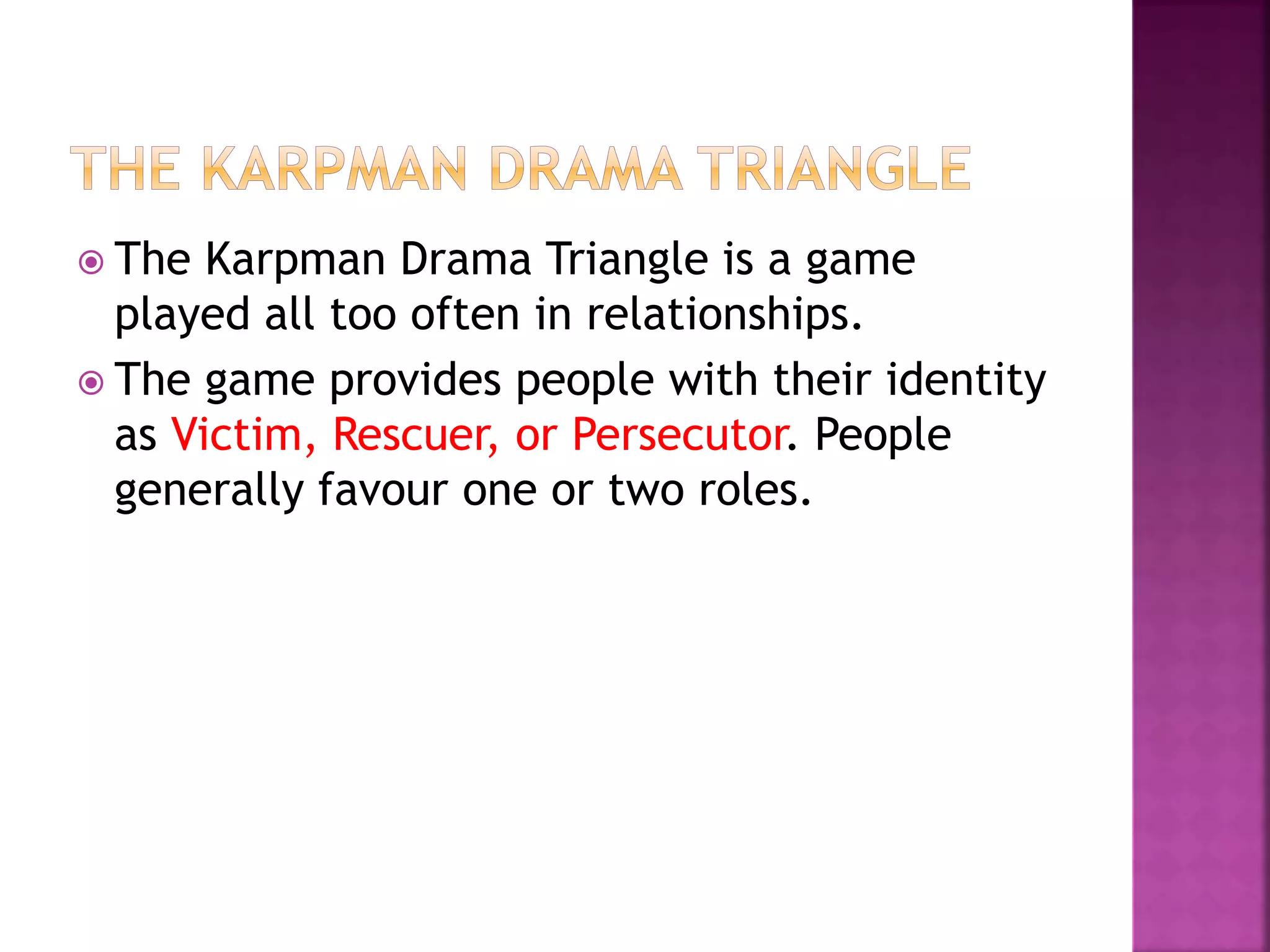 THE KARPMAN DRAMA TRIANGLE

The Karpman Drama Triangle is a game played all too often in relationships.

The game provides people with their identity as Victim, Rescuer, or Persecutor. People generally favour one or two roles.